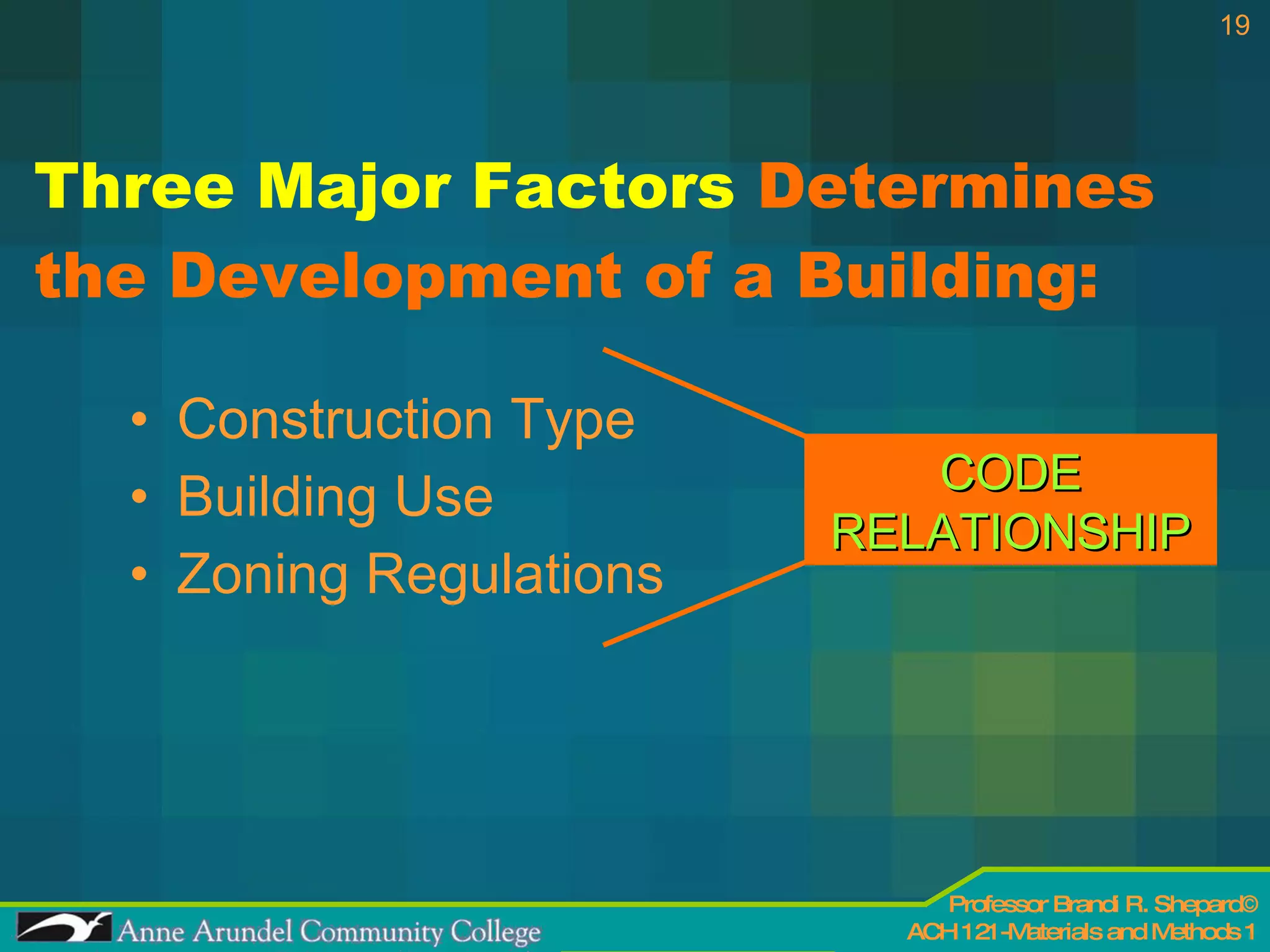 19

Three Major Factors Determines the Development of a Building:

• Construction Type
• Building Use
• Zoning Regulations

CODE RELATIONSHIP

Anne Arundel Community College

Professor Brandi R. Shepard©
ACH 121 -Materials and Methods 1